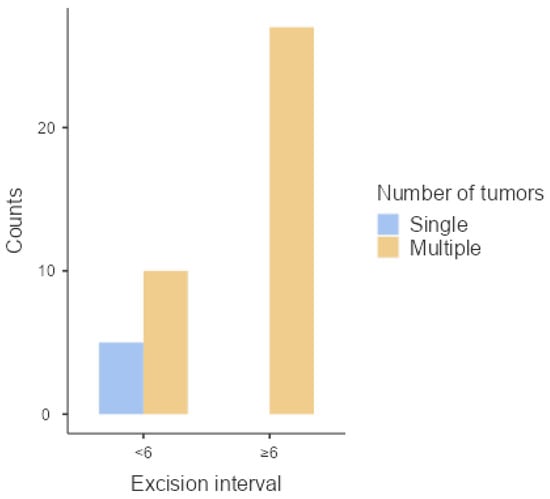 Counts
20
10
0
<6
≥6
Excision interval
Number of tumors
Single
Multiple